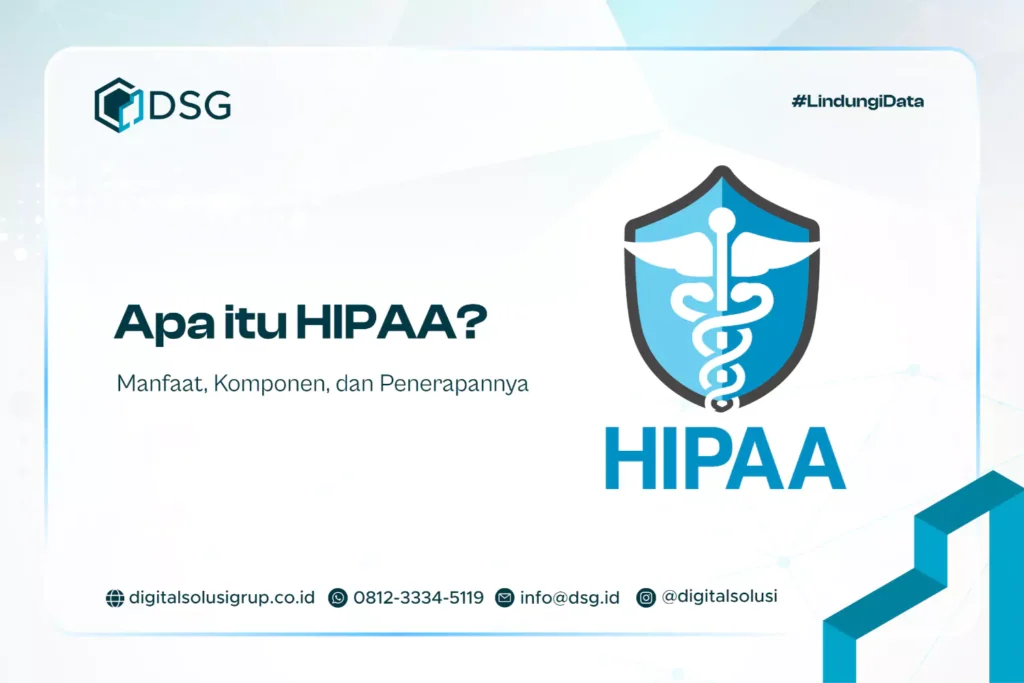 DSG

#LindungiData

Apa itu HIPAA?

Manfaat, Komponen, dan Penerapannya

HIPAA

digitalsolusigrup.co.id 0812-3334-5119 info@dsg.id @digitalsolusi